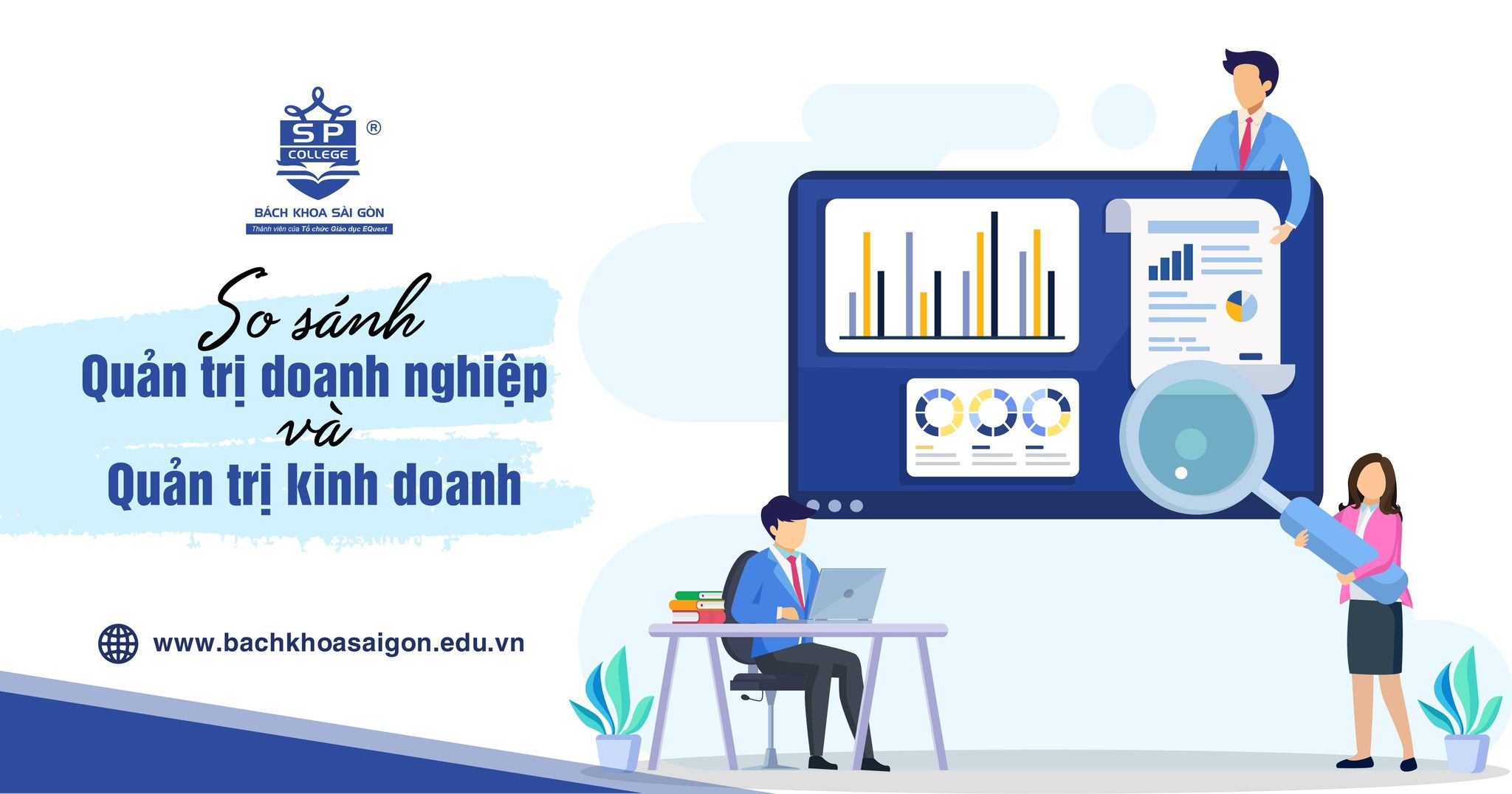 SP
®
COLLEGE
BÁCH KHOA SÀI GÒN
Thành viên của Tổ chức Giáo dục EQuest

So sánh
Quản trị doanh nghiệp
và
Quản trị kinh doanh

www.bachkhoasaigon.edu.vn